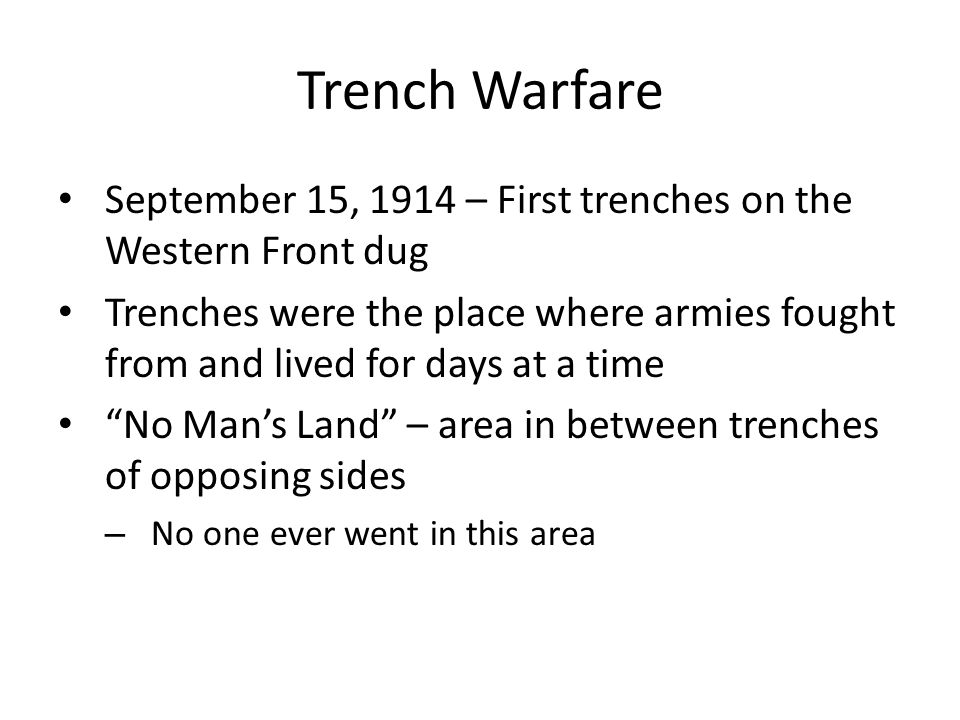 Trench Warfare

• September 15, 1914 – First trenches on the Western Front dug

• Trenches were the place where armies fought from and lived for days at a time

• “No Man’s Land” – area in between trenches of opposing sides

– No one ever went in this area